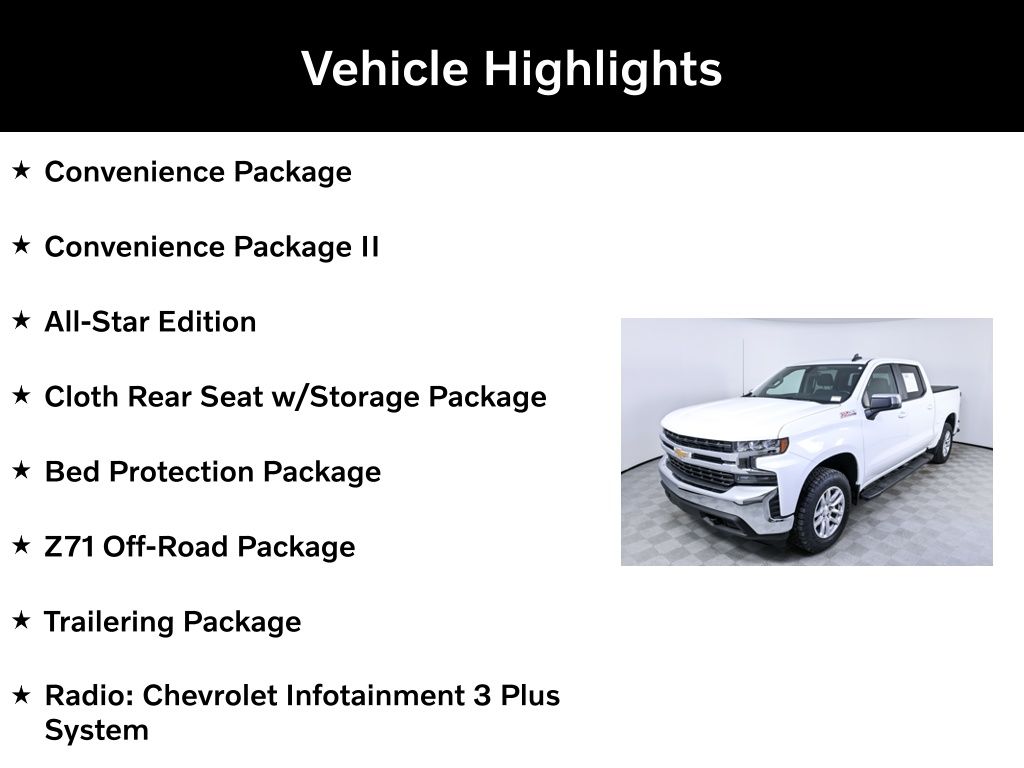 Vehicle Highlights

★ Convenience Package

★ Convenience Package II

★ All-Star Edition

★ Cloth Rear Seat w/Storage Package

★ Bed Protection Package

★ Z71 Off-Road Package

★ Trailering Package

★ Radio: Chevrolet Infotainment 3 Plus System